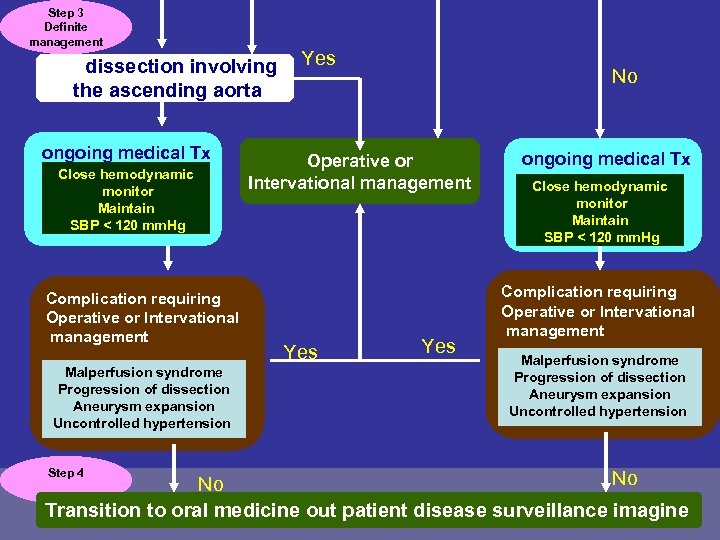 Step 3
Definite management

dissection involving the ascending aorta

Yes

No

ongoing medical Tx
Close hemodynamic monitor
Maintain
SBP < 120 mmHg

Operative or Intervational management

ongoing medical Tx
Close hemodynamic monitor
Maintain
SBP < 120 mmHg

Complication requiring Operative or Intervational management

Malperfusion syndrome
Progression of dissection
Aneurysm expansion
Uncontrolled hypertension

Yes

Yes

Complication requiring Operative or Intervational management

Malperfusion syndrome
Progression of dissection
Aneurysm expansion
Uncontrolled hypertension

Step 4

No

No

Transition to oral medicine out patient disease surveillance imagine